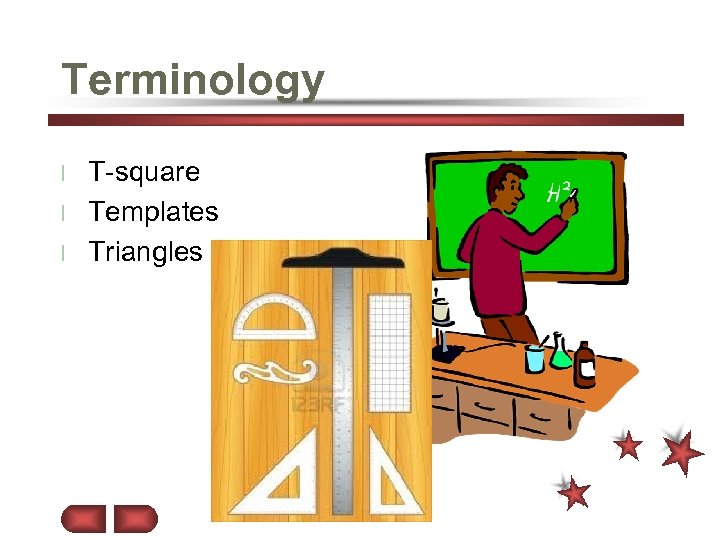 Terminology

l T-square
l Templates
l Triangles

$H^2$

123RF